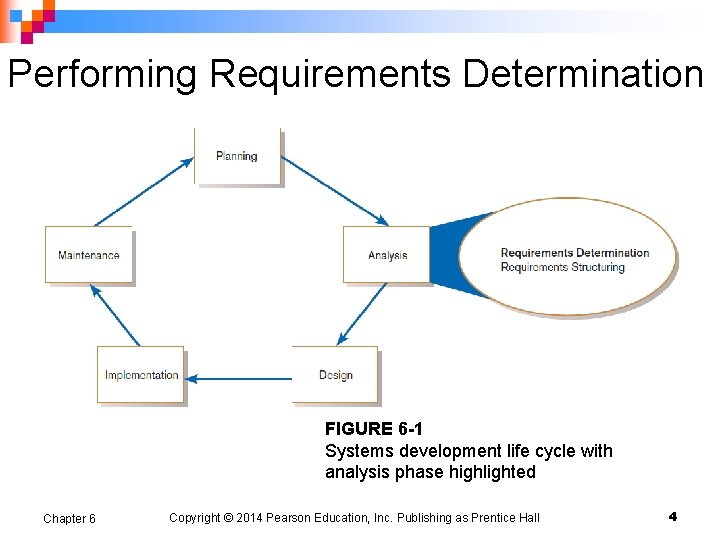 Performing Requirements Determination

Planning

Analysis

Requirements Determination
Requirements Structuring

Design

Implementation

Maintenance

FIGURE 6-1
Systems development life cycle with analysis phase highlighted

Chapter 6

Copyright © 2014 Pearson Education, Inc. Publishing as Prentice Hall

4